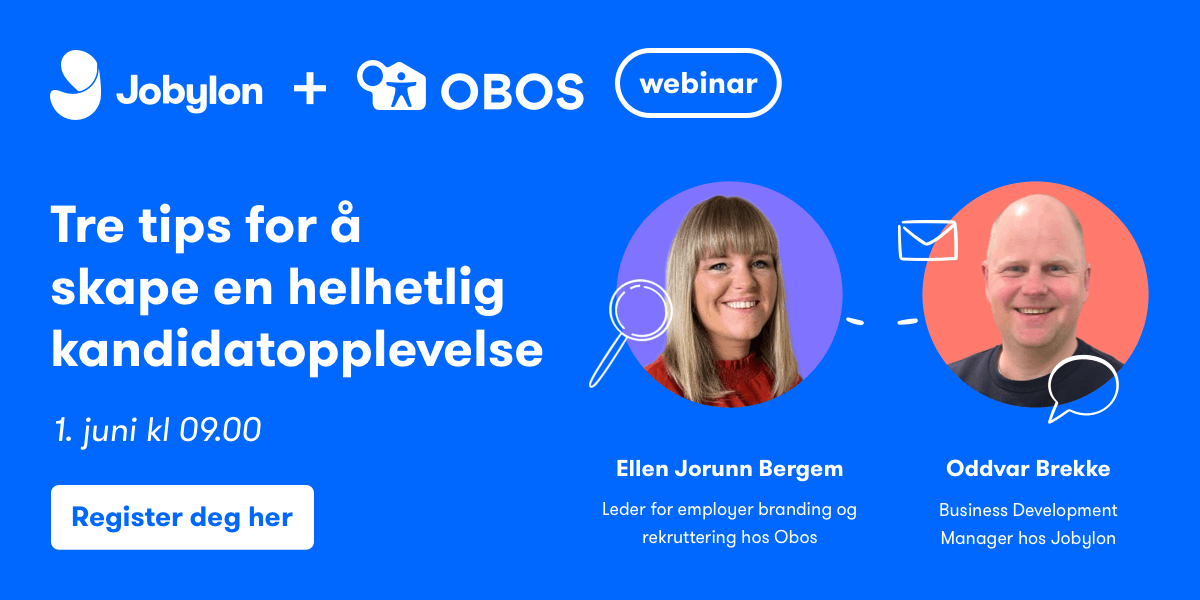 Jobylon + OBOS webinar

Tre tips for å skape en helhetlig kandidatopplevelse

1. juni kl 09.00

Register deg her

Ellen Jorunn Bergem
Leder for employer branding og rekruttering hos Obos

Oddvar Brekke
Business Development Manager hos Jobylon